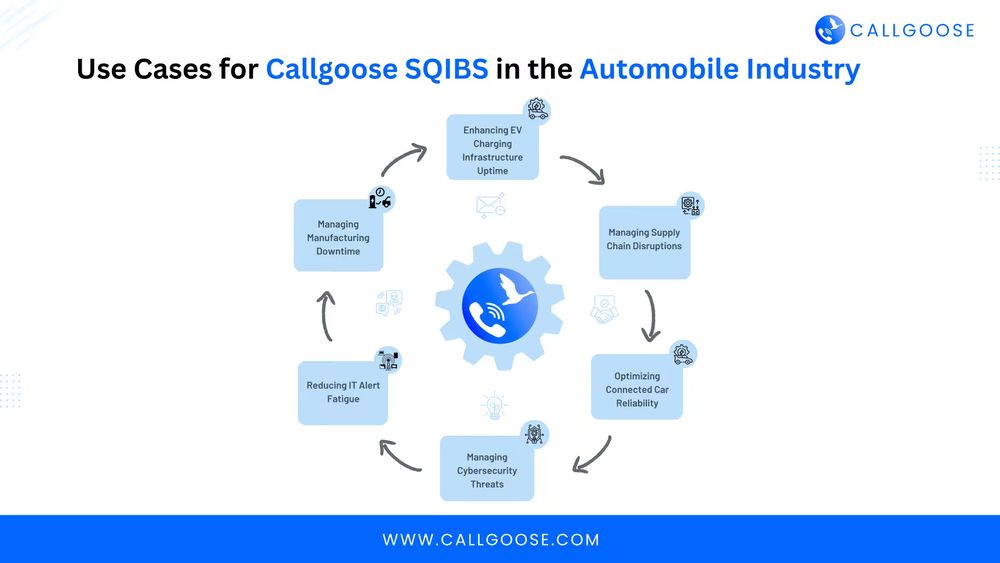 CALLGOOSE

Use Cases for Callgoose SQIBS in the Automobile Industry

Enhancing EV Charging Infrastructure Uptime

Managing Supply Chain Disruptions

Optimizing Connected Car Reliability

Managing Cybersecurity Threats

Reducing IT Alert Fatigue

Managing Manufacturing Downtime

WWW.CALLGOOSE.COM